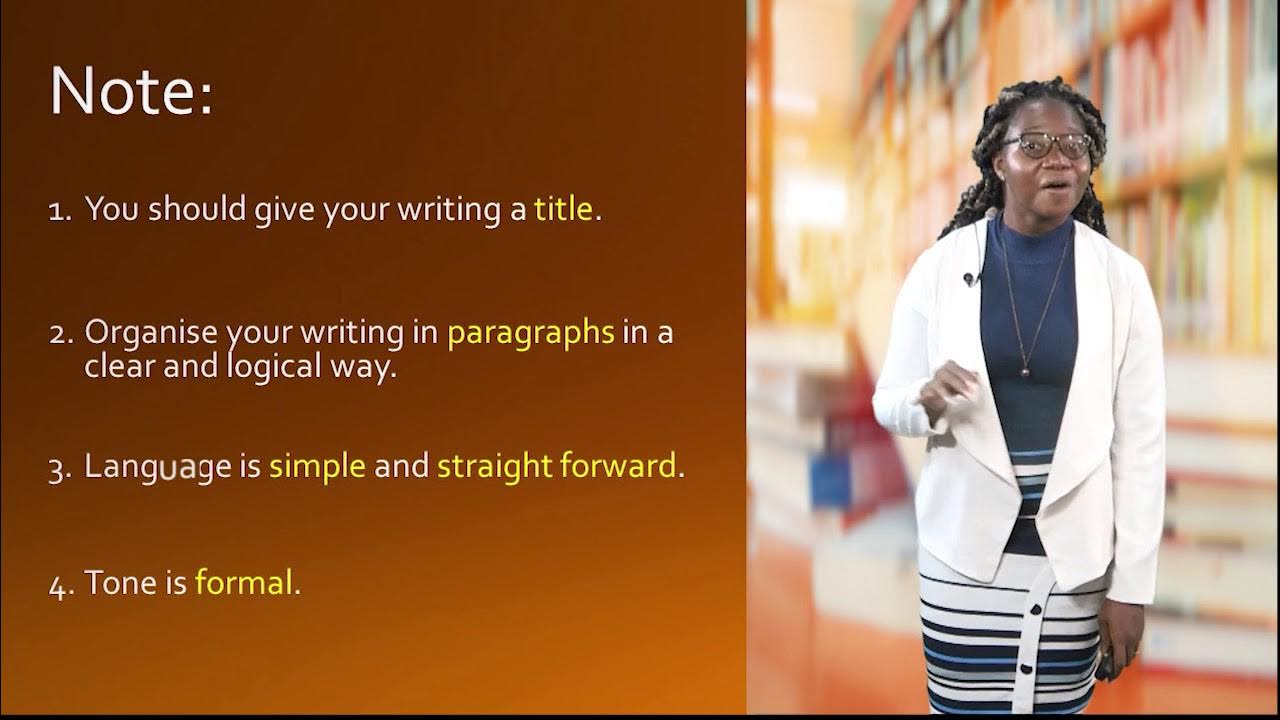 Note:

1. You should give your writing a title.

2. Organise your writing in paragraphs in a clear and logical way.

3. Language is simple and straight forward.

4. Tone is formal.